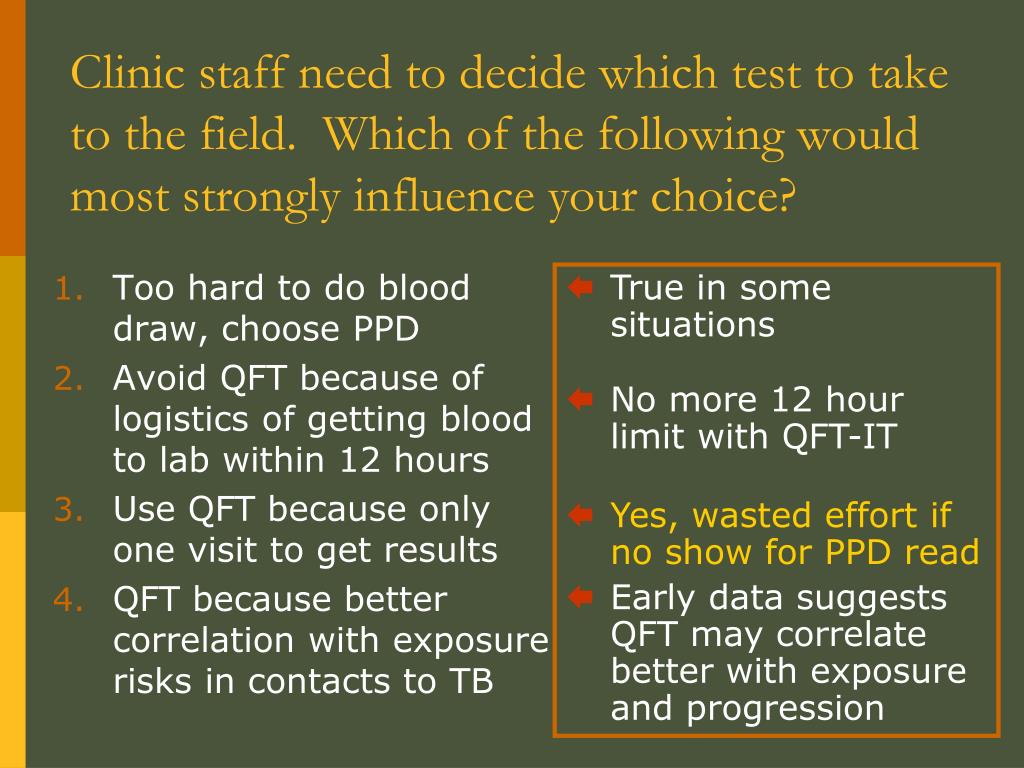 Clinic staff need to decide which test to take to the field. Which of the following would most strongly influence your choice?

1. Too hard to do blood draw, choose PPD
2. Avoid QFT because of logistics of getting blood to lab within 12 hours
3. Use QFT because only one visit to get results
4. QFT because better correlation with exposure risks in contacts to TB

True in some situations

No more 12 hour limit with QFT-IT

Yes, wasted effort if no show for PPD read

Early data suggests QFT may correlate better with exposure and progression